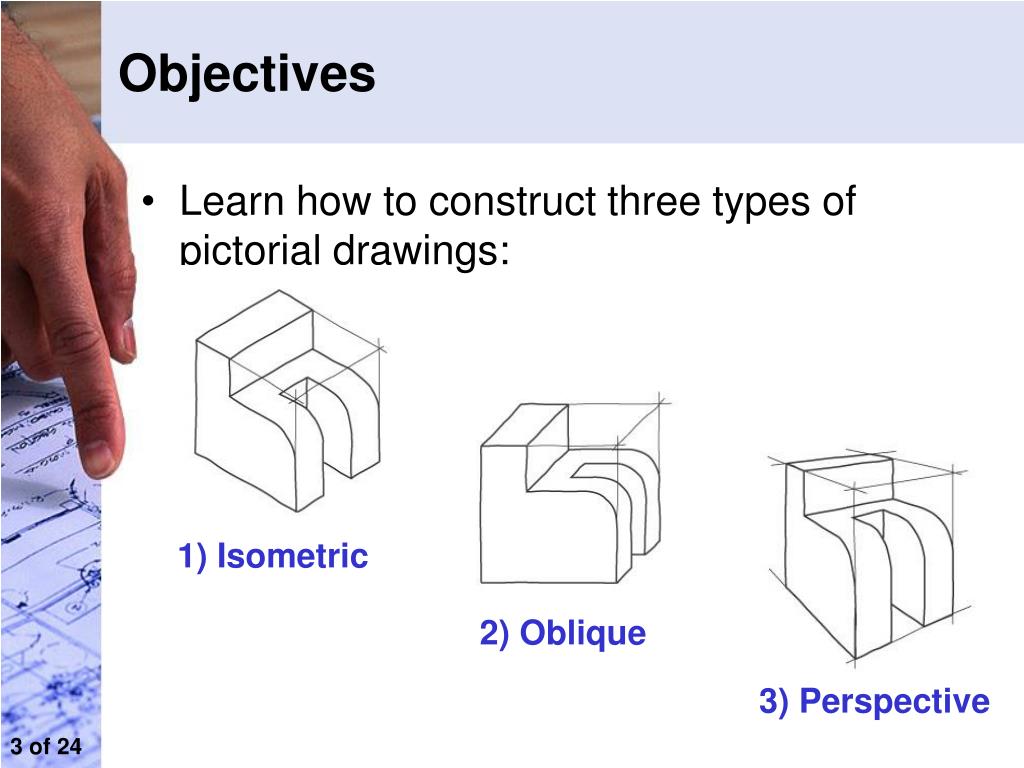 Objectives

• Learn how to construct three types of pictorial drawings:

1) Isometric

2) Oblique

3) Perspective

3 of 24